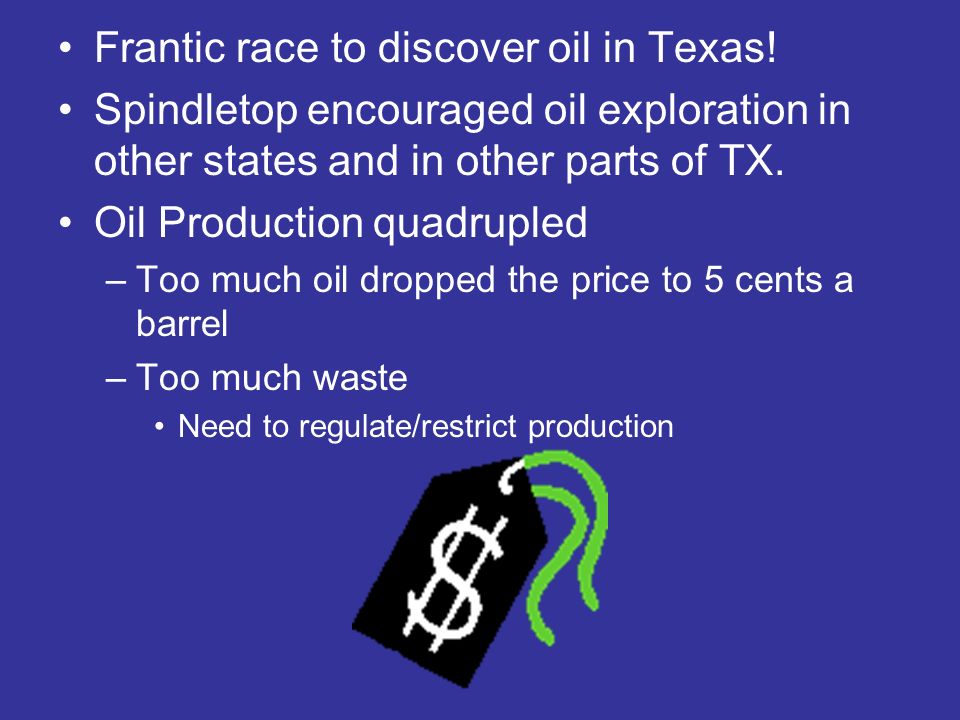 • Frantic race to discover oil in Texas!
• Spindletop encouraged oil exploration in other states and in other parts of TX.
• Oil Production quadrupled
– Too much oil dropped the price to 5 cents a barrel
– Too much waste
• Need to regulate/restrict production
$